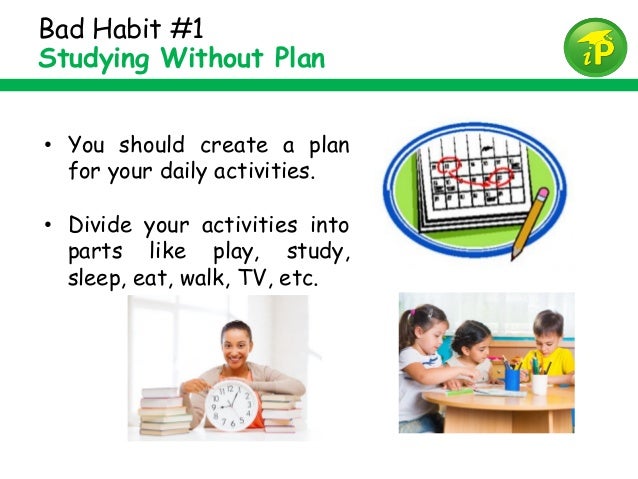 Bad Habit #1
Studying Without Plan

iP

• You should create a plan for your daily activities.

• Divide your activities into parts like play, study, sleep, eat, walk, TV, etc.

11 12 1 2 3 4 5 6 7 8 9 10